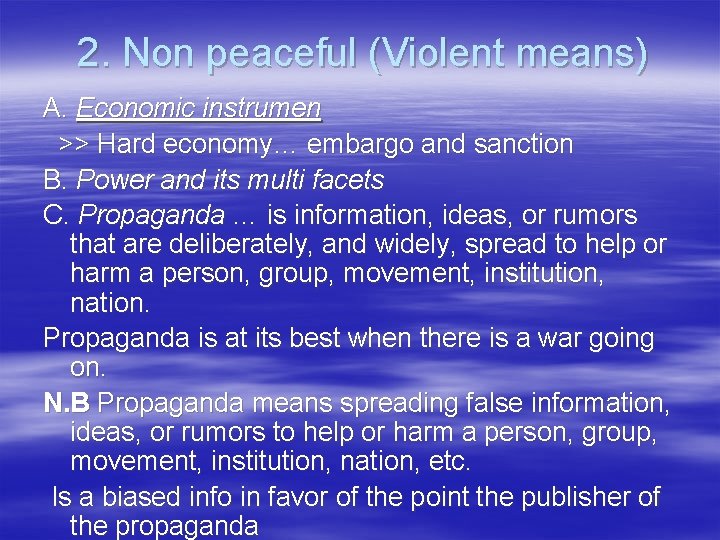 2. Non peaceful (Violent means)

A. Economic instrumen

>> Hard economy… embargo and sanction

B. Power and its multi facets

C. Propaganda … is information, ideas, or rumors that are deliberately, and widely, spread to help or harm a person, group, movement, institution, nation.

Propaganda is at its best when there is a war going on.

N.B Propaganda means spreading false information, ideas, or rumors to help or harm a person, group, movement, institution, nation, etc.

Is a biased info in favor of the point the publisher of the propaganda